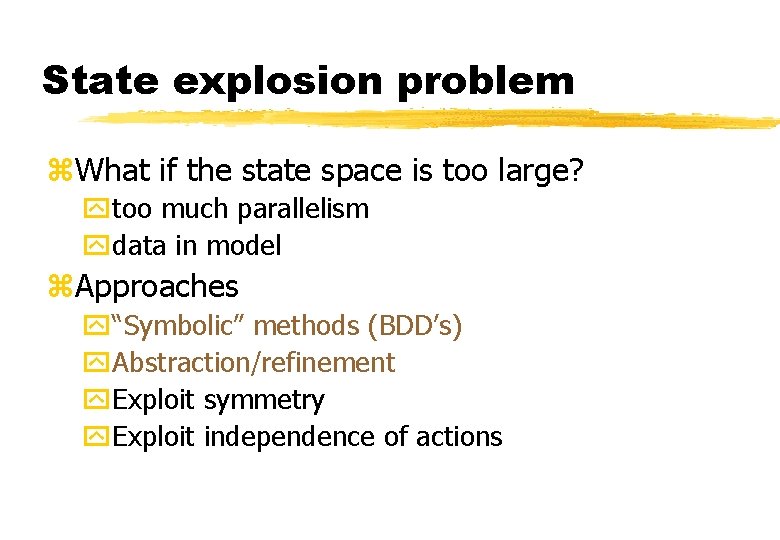 State explosion problem

What if the state space is too large?

too much parallelism

data in model

Approaches

“Symbolic” methods (BDD’s)

Abstraction/refinement

Exploit symmetry

Exploit independence of actions